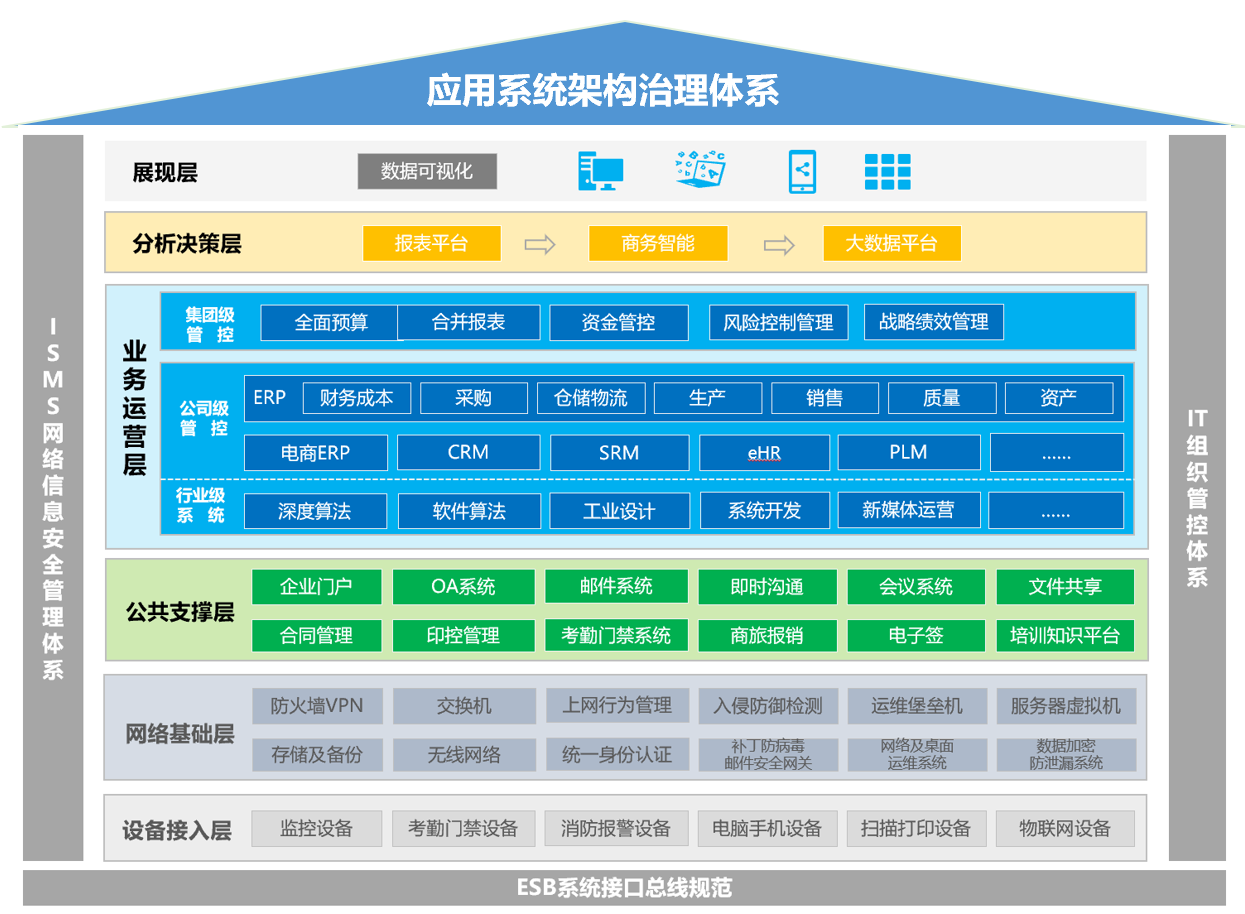 应用系统架构治理体系

ISMS网络信息安全管理体系

展现层
数据可视化

分析决策层
报表平台 商务智能 大数据平台

业务运营层

集团级管控
全面预算 合并报表 资金管控 风险控制管理 战略绩效管理

公司级管控
ERP 财务成本 采购 仓储物流 生产 销售 质量 资产
电商ERP CRM SRM eHR PLM ......

行业级系统
深度算法 软件算法 工业设计 系统开发 新媒体运营 ......

公共支撑层
企业门户 OA系统 邮件系统 即时沟通 会议系统 文件共享
合同管理 印控管理 考勤门禁系统 商旅报销 电子签 培训知识平台

网络基础层
防火墙VPN 交换机 上网行为管理 入侵防御检测 运维堡垒机 服务器虚拟机
存储及备份 无线网络 统一身份认证 补丁防病毒 邮件安全网关 网络及桌面 运维系统 数据加密 防泄漏系统

设备接入层
监控设备 考勤门禁设备 消防报警设备 电脑手机设备 扫描打印设备 物联网设备

IT组织管控体系

ESB系统接口总线规范